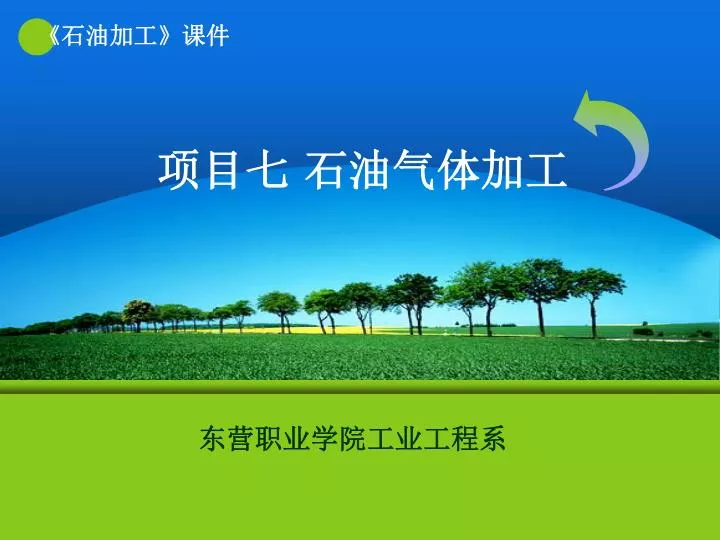 《石油加工》课件

项目七 石油气体加工

东营职业学院工业工程系